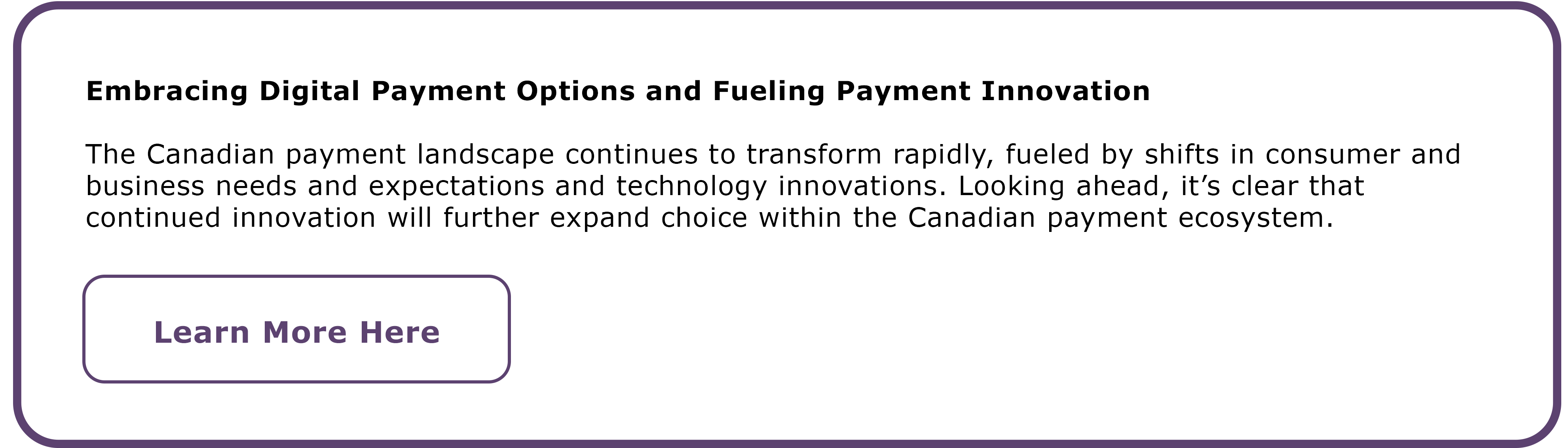 Embracing Digital Payment Options and Fueling Payment Innovation

The Canadian payment landscape continues to transform rapidly, fueled by shifts in consumer and business needs and expectations and technology innovations. Looking ahead, it’s clear that continued innovation will further expand choice within the Canadian payment ecosystem.

Learn More Here